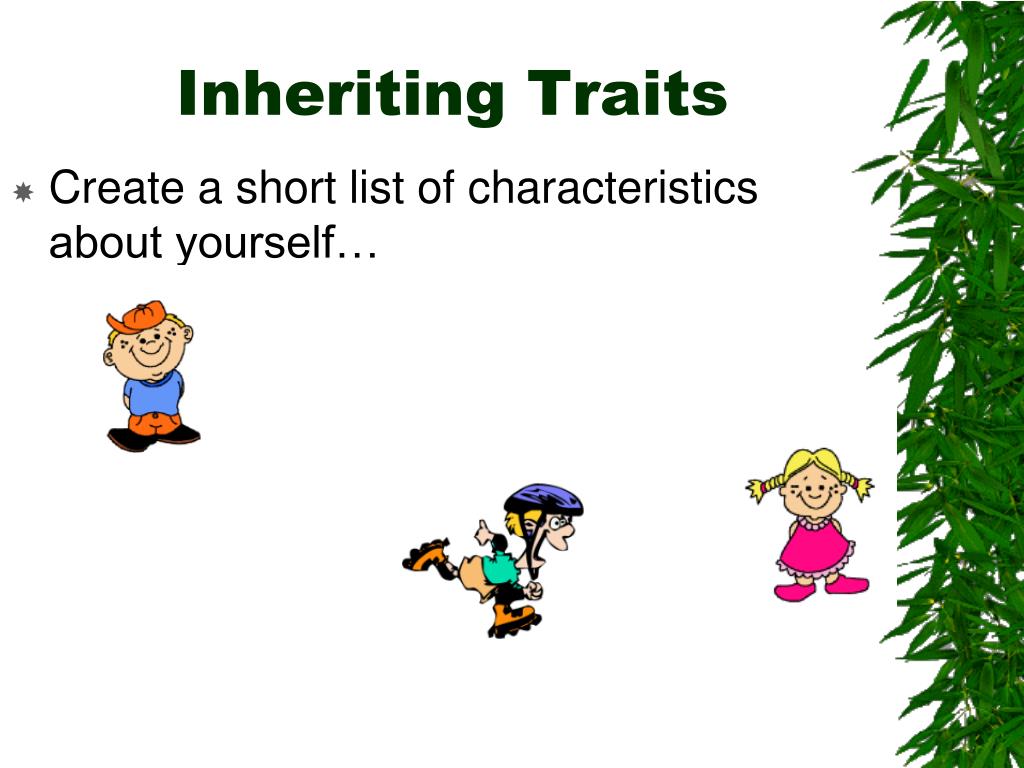 Inheriting Traits

Create a short list of characteristics about yourself…